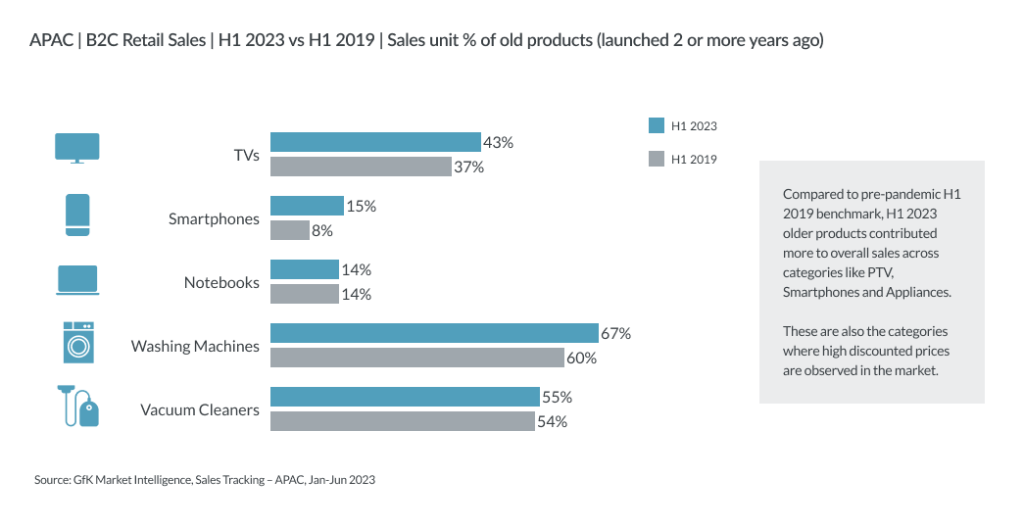 APAC | B2C Retail Sales | H1 2023 vs H1 2019 | Sales unit % of old products (launched 2 or more years ago)

H1 2023
H1 2019

TVs
43%
37%

Smartphones
15%
8%

Notebooks
14%
14%

Washing Machines
67%
60%

Vacuum Cleaners
55%
54%

Compared to pre-pandemic H1 2019 benchmark, H1 2023 older products contributed more to overall sales across categories like PTV, Smartphones and Appliances.

These are also the categories where high discounted prices are observed in the market.

Source: GfK Market Intelligence, Sales Tracking – APAC, Jan-Jun 2023